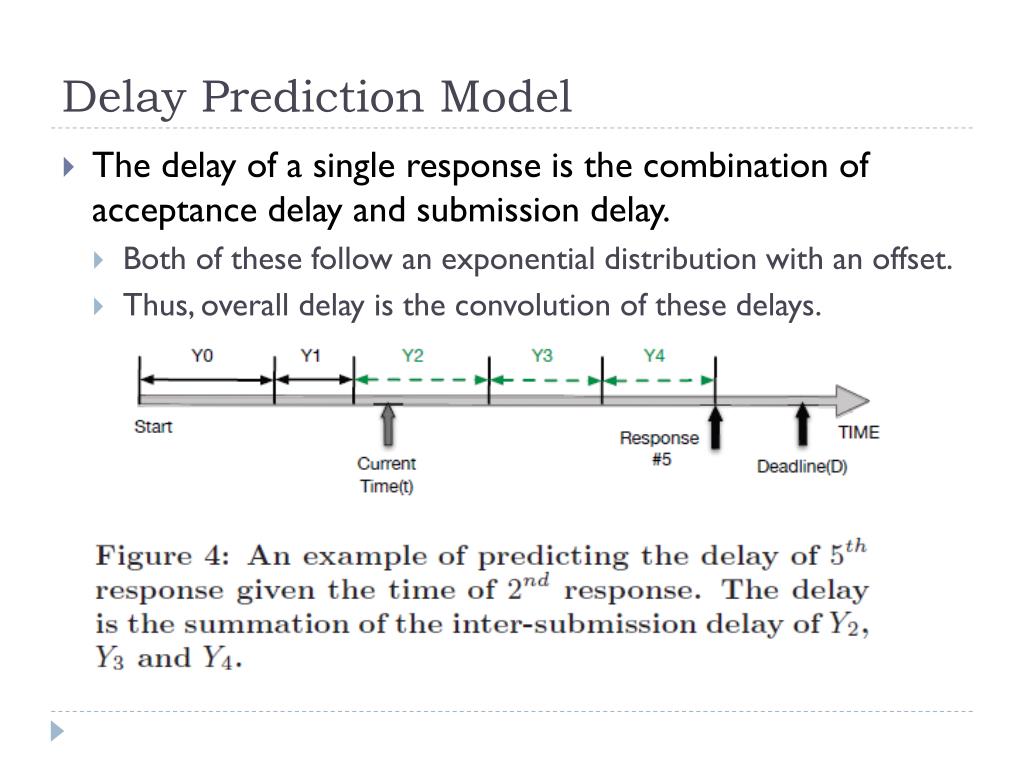 Delay Prediction Model

The delay of a single response is the combination of acceptance delay and submission delay.

Both of these follow an exponential distribution with an offset.

Thus, overall delay is the convolution of these delays.

Y0
Y1
Y2
Y3
Y4
Start
Current Time(t)
Response #5
Deadline(D)
TIME

Figure 4: An example of predicting the delay of $5^{th}$ response given the time of $2^{nd}$ response. The delay is the summation of the inter-submission delay of $Y_2$, $Y_3$ and $Y_4$.